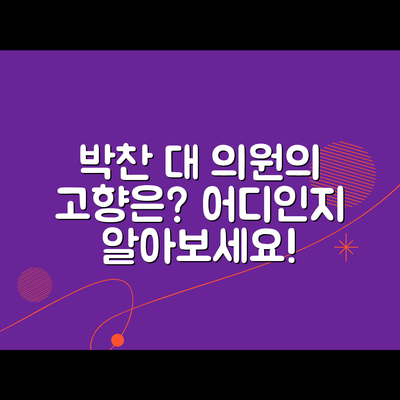 박찬 대 의원의 고향은? 어디인지 알아보세요!